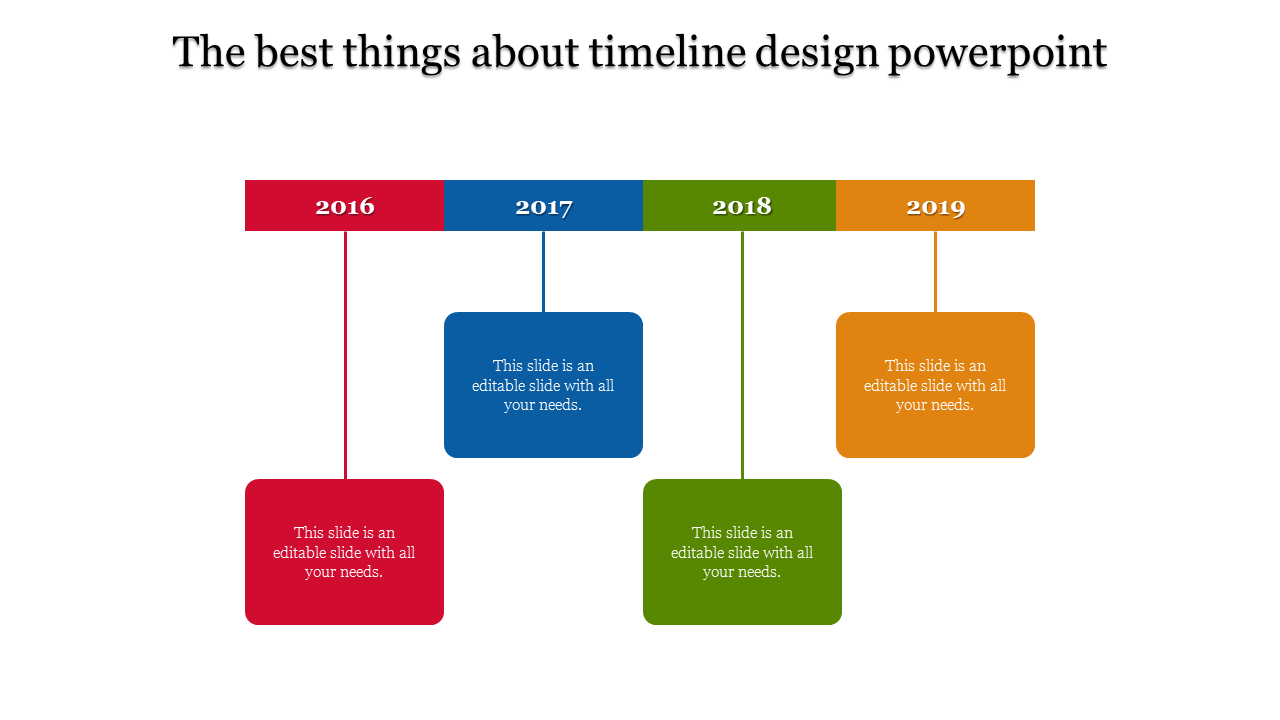 The best things about timeline design powerpoint

2016

2017

2018

2019

This slide is an editable slide with all your needs.

This slide is an editable slide with all your needs.

This slide is an editable slide with all your needs.

This slide is an editable slide with all your needs.